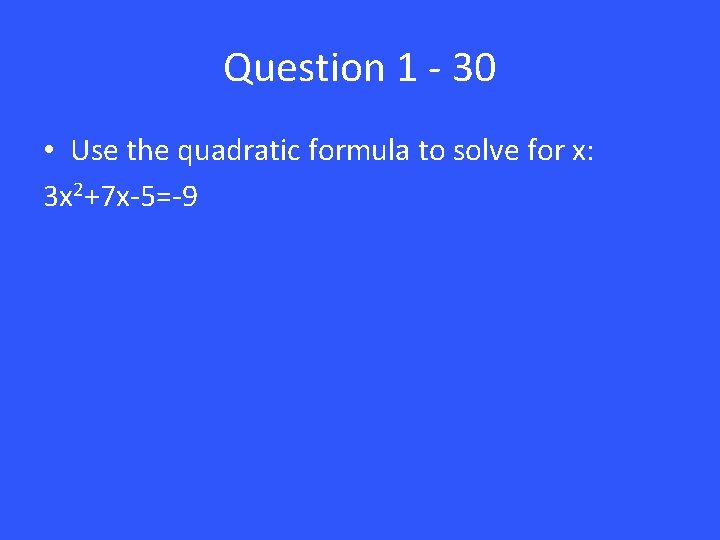 Question 1 - 30

• Use the quadratic formula to solve for x:

$3x^2+7x-5=-9$